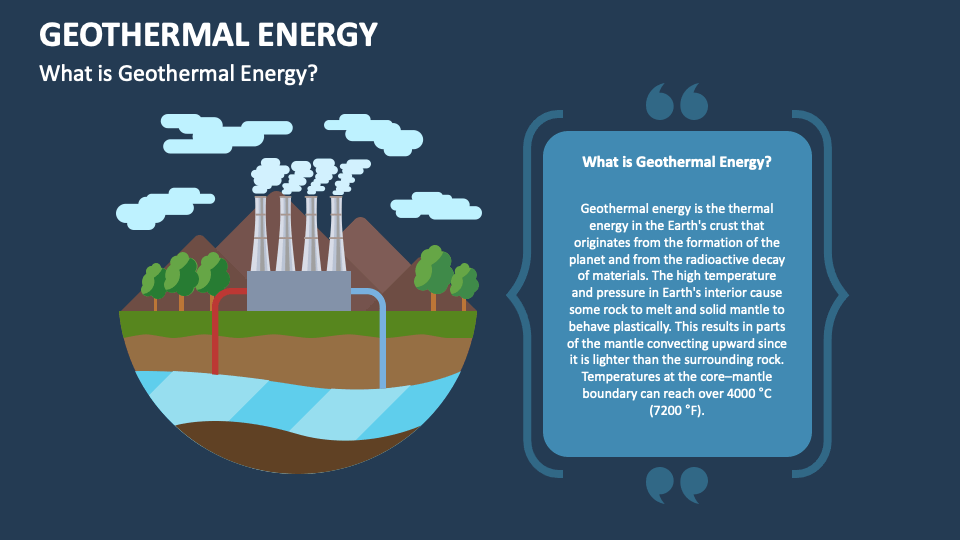 GEOTHERMAL ENERGY

What is Geothermal Energy?

What is Geothermal Energy?

Geothermal energy is the thermal energy in the Earth's crust that originates from the formation of the planet and from the radioactive decay of materials. The high temperature and pressure in Earth's interior cause some rock to melt and solid mantle to behave plastically. This results in parts of the mantle convecting upward since it is lighter than the surrounding rock. Temperatures at the core–mantle boundary can reach over 4000 °C (7200 °F).